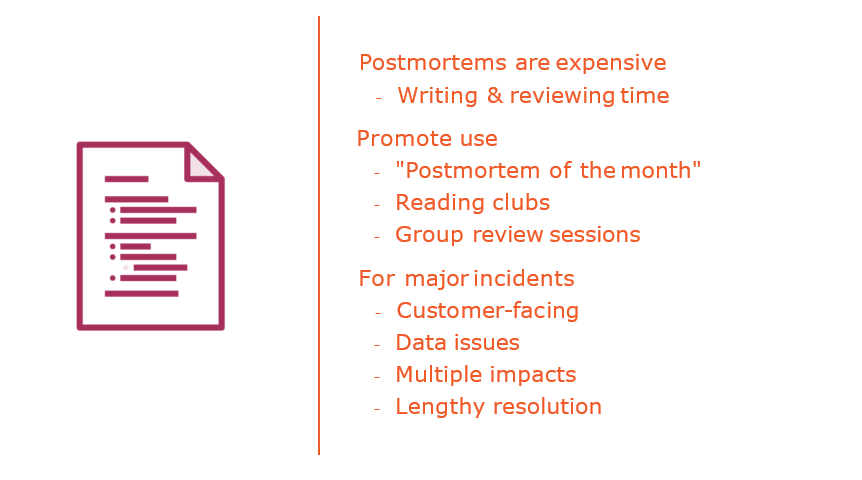 Postmortems are expensive
- Writing & reviewing time

Promote use
- "Postmortem of the month"
- Reading clubs
- Group review sessions

For major incidents
- Customer-facing
- Data issues
- Multiple impacts
- Lengthy resolution